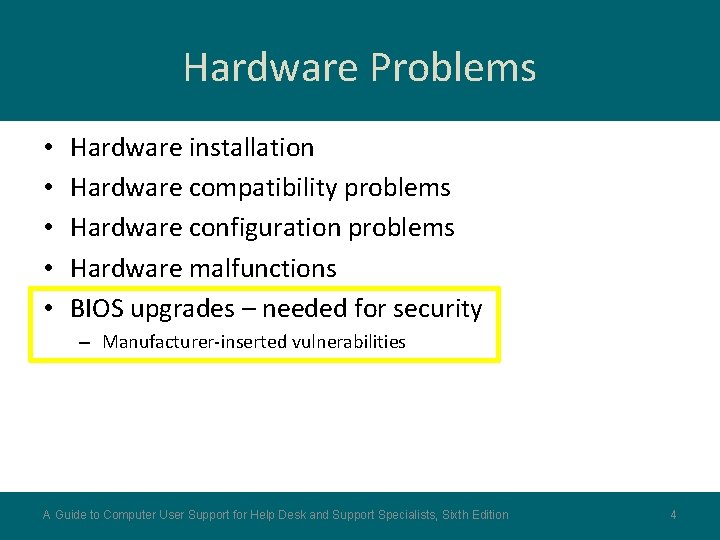 Hardware Problems

• Hardware installation
• Hardware compatibility problems
• Hardware configuration problems
• Hardware malfunctions
• BIOS upgrades – needed for security
– Manufacturer-inserted vulnerabilities

A Guide to Computer User Support for Help Desk and Support Specialists, Sixth Edition

4